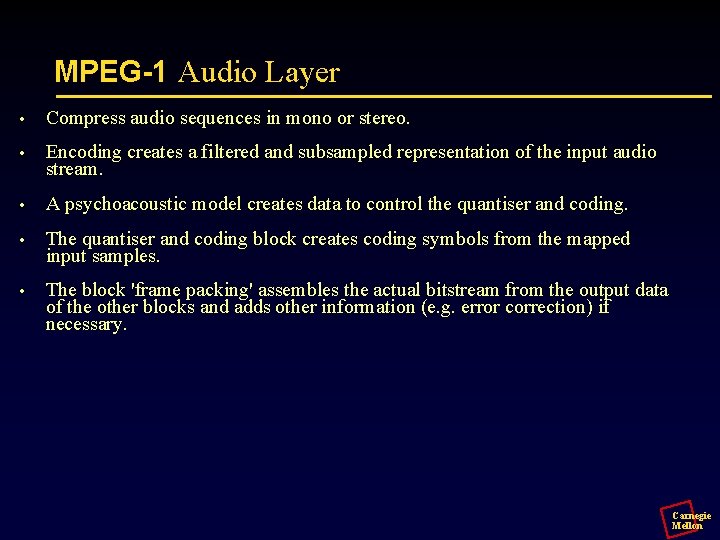 MPEG-1 Audio Layer

• Compress audio sequences in mono or stereo.

• Encoding creates a filtered and subsampled representation of the input audio stream.

• A psychoacoustic model creates data to control the quantiser and coding.

• The quantiser and coding block creates coding symbols from the mapped input samples.

• The block 'frame packing' assembles the actual bitstream from the output data of the other blocks and adds other information (e.g. error correction) if necessary.

Carnegie Mellon